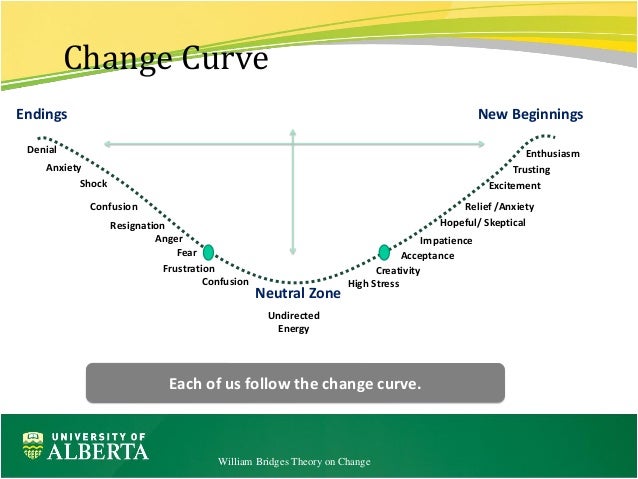 Change Curve

Endings

New Beginnings

Denial
Anxiety
Shock
Confusion
Resignation
Anger
Fear
Frustration
Confusion

Neutral Zone

Undirected Energy

High Stress
Creativity
Acceptance
Impatience
Hopeful/ Skeptical
Relief /Anxiety
Excitement
Trusting
Enthusiasm

Each of us follow the change curve.

UNIVERSITY OF ALBERTA

William Bridges Theory on Change